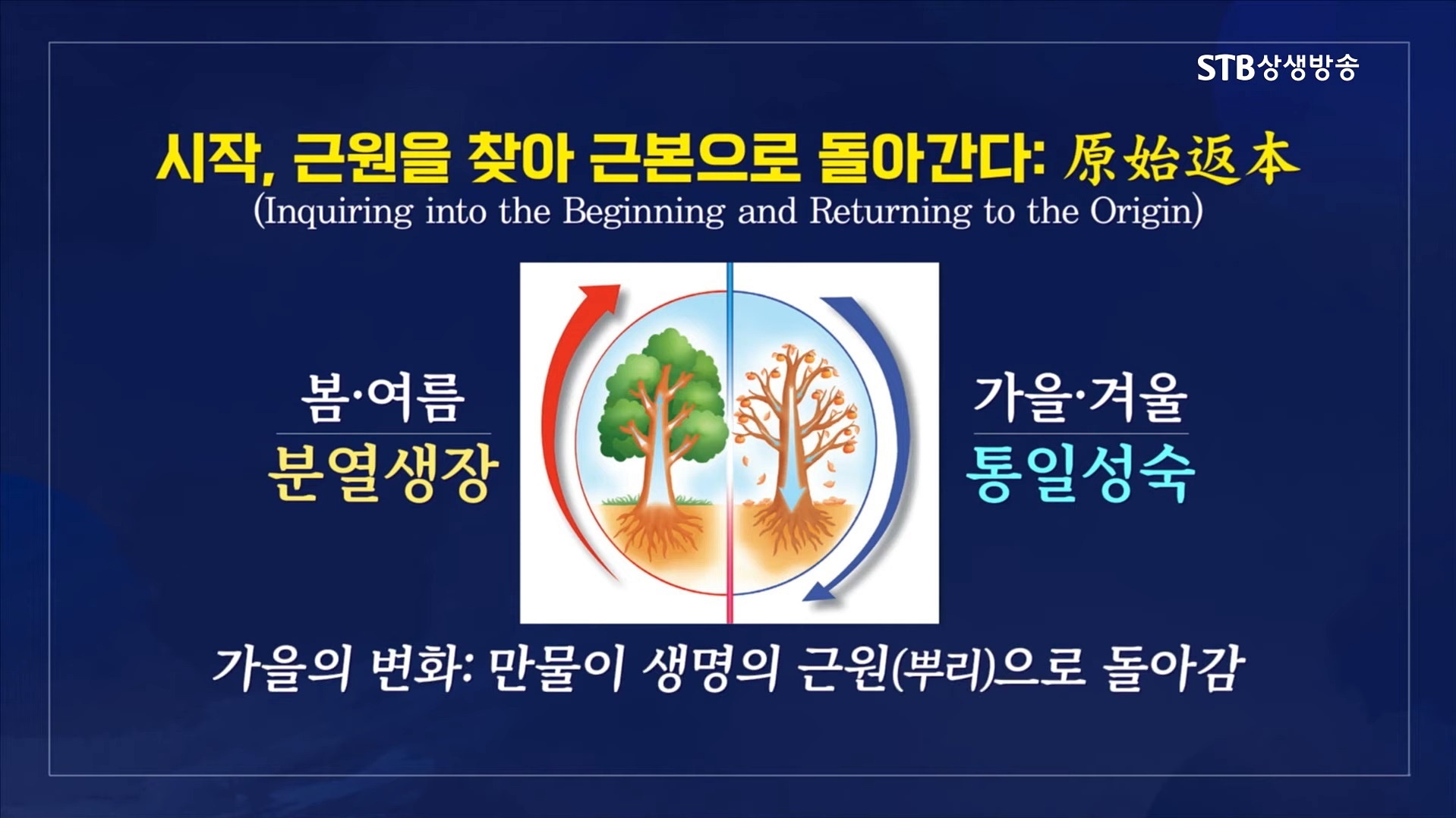 STB상생방송

시작, 근원을 찾아 근본으로 돌아간다: 原始返本
(Inquiring into the Beginning and Returning to the Origin)

봄·여름
분열생장

가을·겨울
통일성숙

가을의 변화: 만물이 생명의 근원(뿌리)으로 돌아감